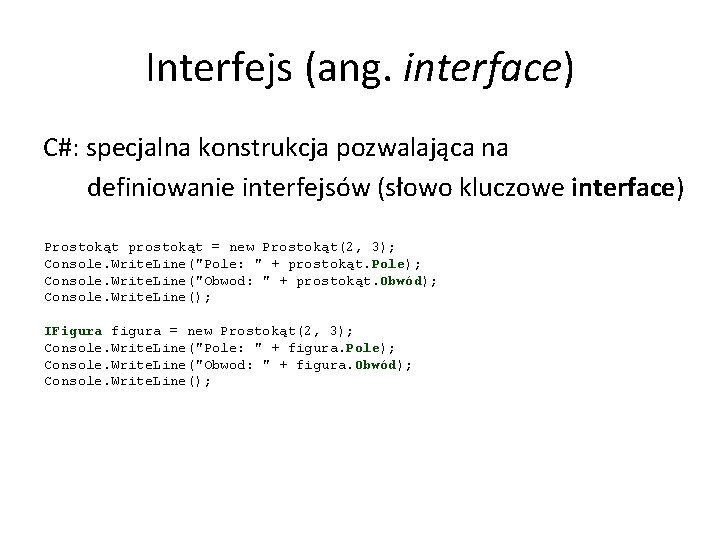 Interfejs (ang. interface)

C#: specjalna konstrukcja pozwalająca na definiowanie interfejsów (słowo kluczowe interface)

Prostokąt prostokąt = new Prostokąt(2, 3);
Console.WriteLine("Pole: " + prostokąt.Pole);
Console.WriteLine("Obwod: " + prostokąt.Obwód);
Console.WriteLine();

IFigura figura = new Prostokąt(2, 3);
Console.WriteLine("Pole: " + figura.Pole);
Console.WriteLine("Obwod: " + figura.Obwód);
Console.WriteLine();